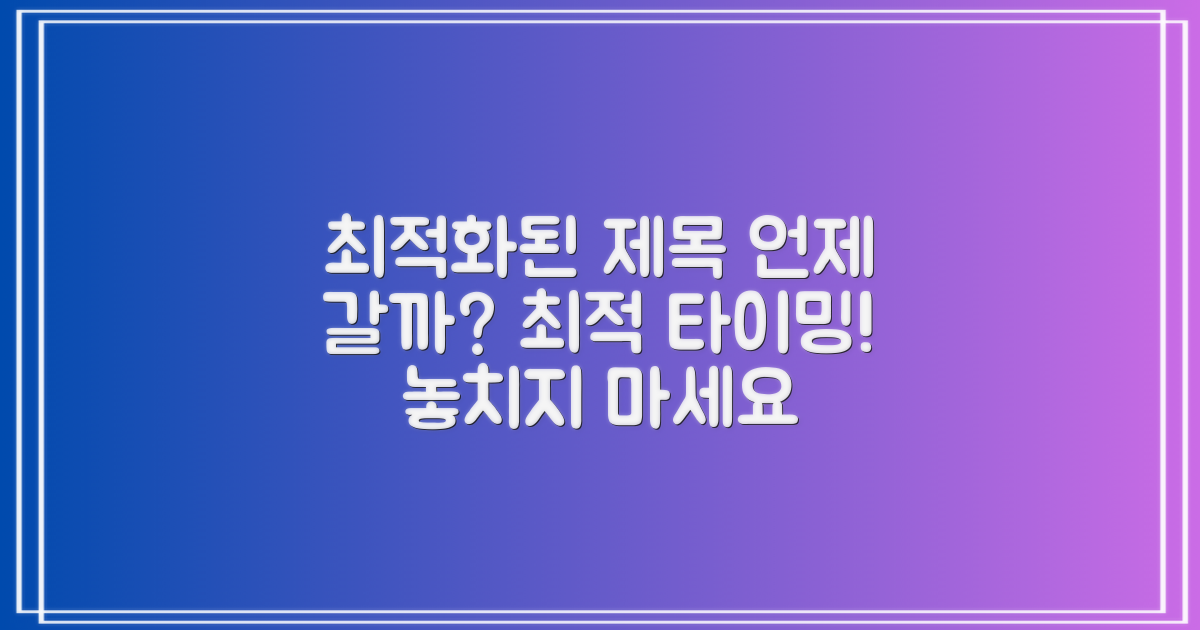 최적화된 제목 언제
갈까? 최적 타이밍!
놓치지 마세요